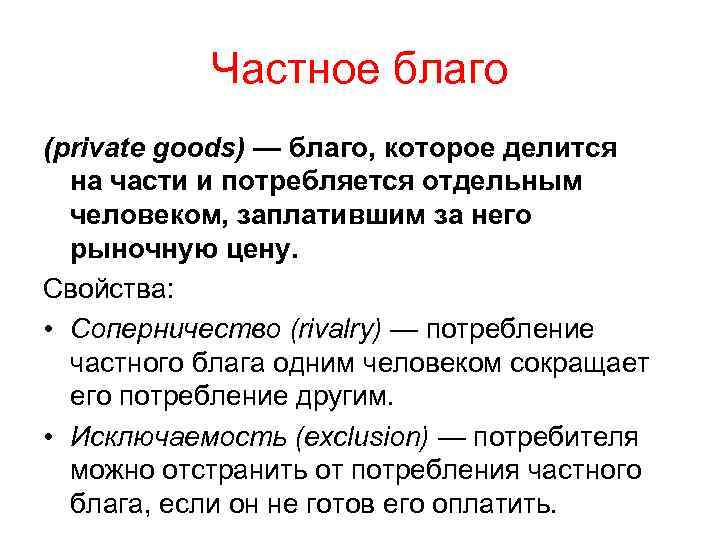 Частное благо

(private goods) — благо, которое делится на части и потребляется отдельным человеком, заплатившим за него рыночную цену.

Свойства:

• Соперничество (rivalry) — потребление частного блага одним человеком сокращает его потребление другим.

• Исключаемость (exclusion) — потребителя можно отстранить от потребления частного блага, если он не готов его оплатить.